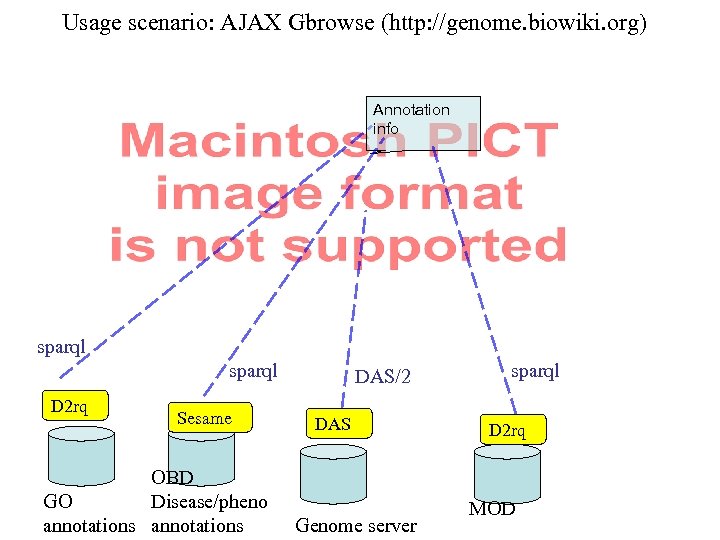 Usage scenario: AJAX Gbrowse (http://genome.biowiki.org)

Annotation info

Macintosh PICT image format is not supported

sparql

sparql

DAS/2

sparql

D2rq

Sesame

DAS

D2rq

GO annotations

OBD Disease/pheno annotations

Genome server

MOD